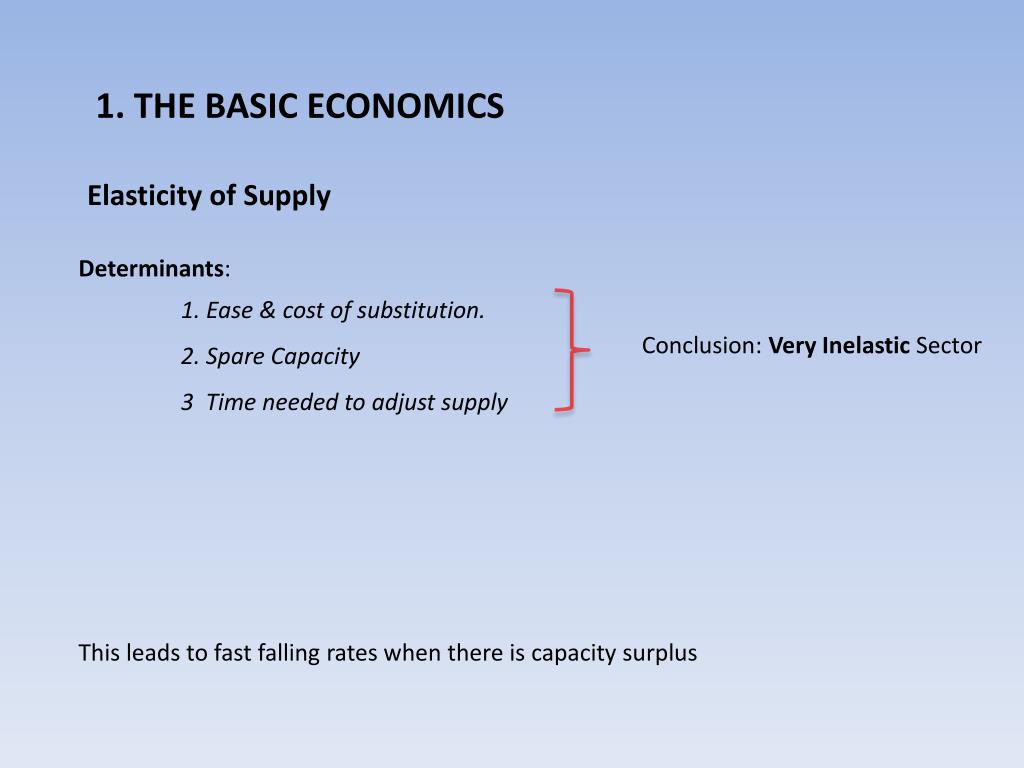 1. THE BASIC ECONOMICS

Elasticity of Supply

Determinants:

1. Ease & cost of substitution.

2. Spare Capacity

3 Time needed to adjust supply

Conclusion: Very Inelastic Sector

This leads to fast falling rates when there is capacity surplus